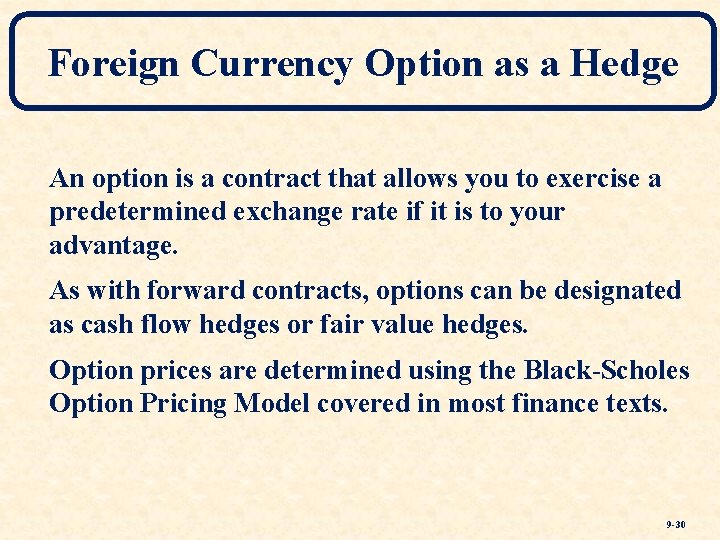 Foreign Currency Option as a Hedge

An option is a contract that allows you to exercise a predetermined exchange rate if it is to your advantage.

As with forward contracts, options can be designated as cash flow hedges or fair value hedges.

Option prices are determined using the Black-Scholes Option Pricing Model covered in most finance texts.

9-30